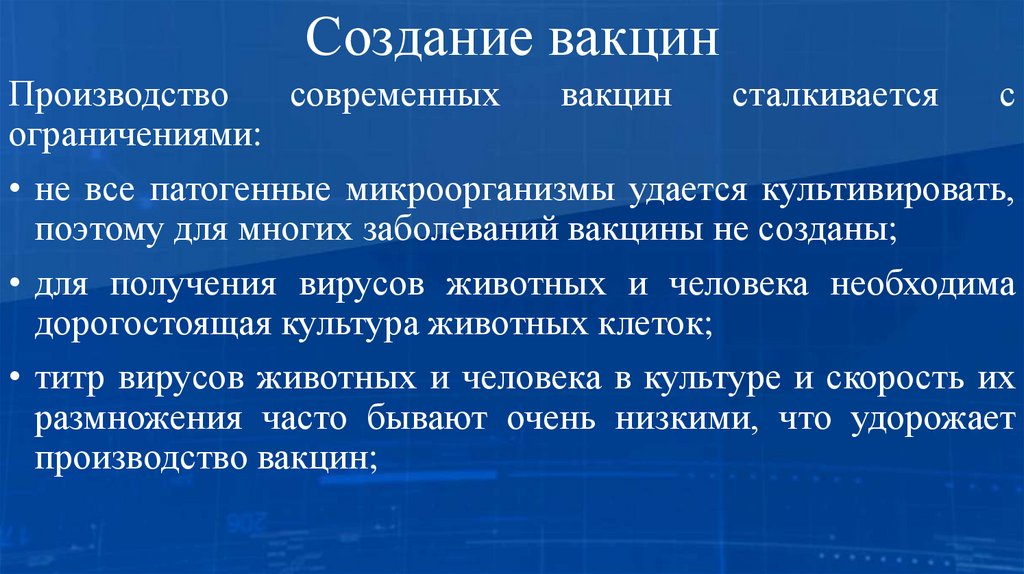 Создание вакцин

Производство современных вакцин сталкивается с ограничениями:

• не все патогенные микроорганизмы удается культивировать, поэтому для многих заболеваний вакцины не созданы;

• для получения вирусов животных и человека необходима дорогостоящая культура животных клеток;

• титр вирусов животных и человека в культуре и скорость их размножения часто бывают очень низкими, что удорожает производство вакцин;